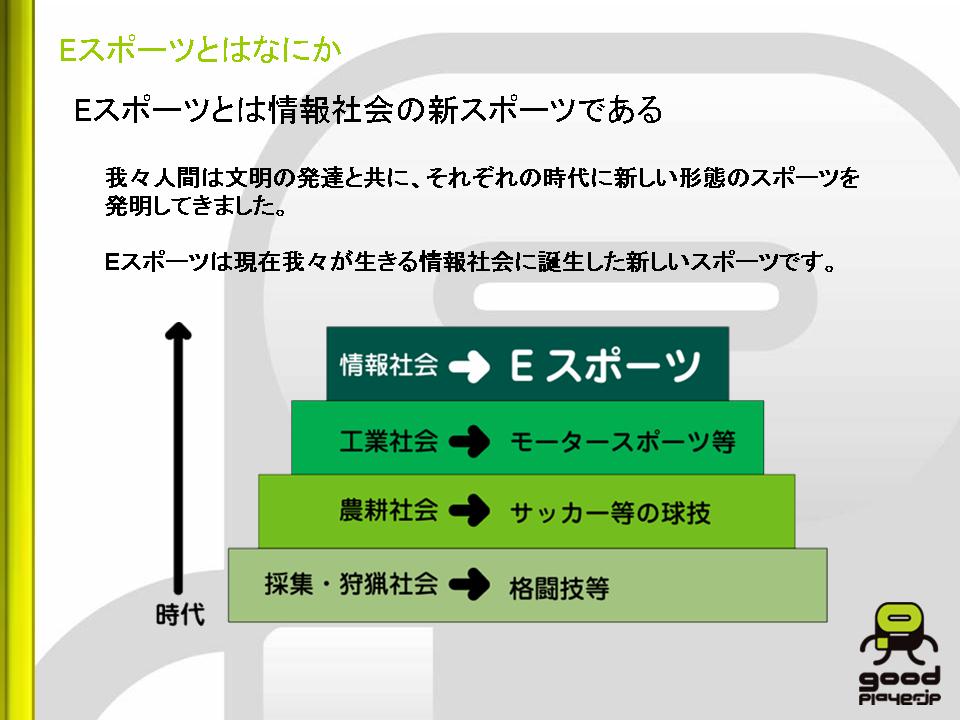 Eスポーツとはなにか

Eスポーツとは情報社会の新スポーツである

我々人間は文明の発達と共に、それぞれの時代に新しい形態のスポーツを発明してきました。

Eスポーツは現在我々が生きる情報社会に誕生した新しいスポーツです。

情報社会 Eスポーツ

工業社会 モータースポーツ等

農耕社会 サッカー等の球技

採集・狩猟社会 格闘技等

時代

good player.jp